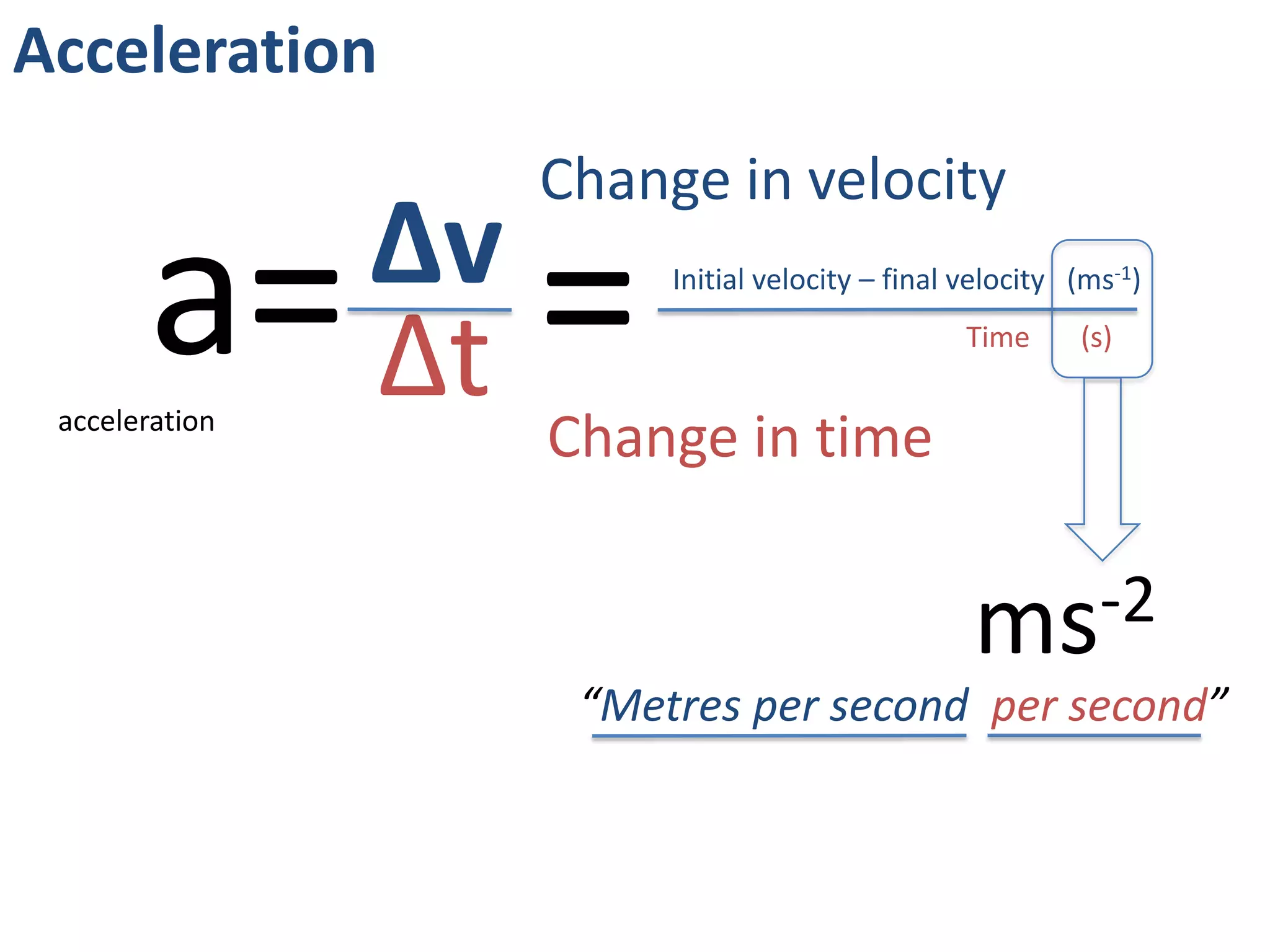 Acceleration

Change in velocity

$a = \frac{\Delta v}{\Delta t} = \frac{\text{Initial velocity – final velocity} \quad (ms^{-1})}{\text{Time} \quad (s)}$

acceleration

Change in time

$ms^{-2}$

“Metres per second per second”